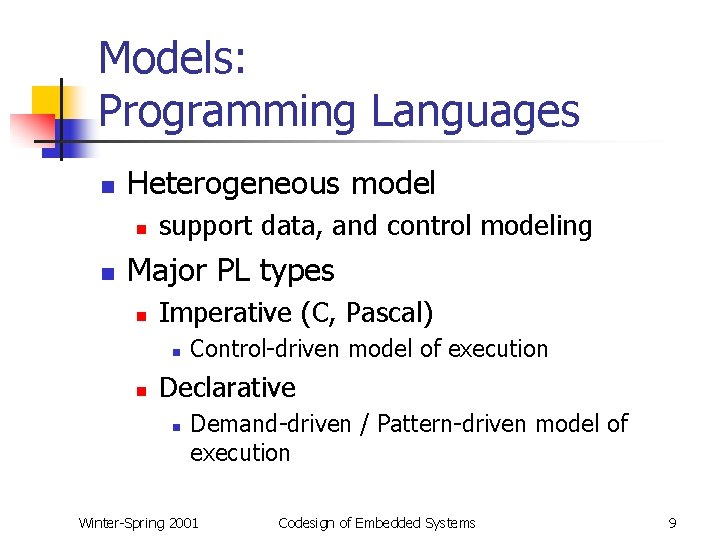 Models:
Programming Languages

Heterogeneous model

support data, and control modeling

Major PL types

Imperative (C, Pascal)

Control-driven model of execution

Declarative

Demand-driven / Pattern-driven model of execution

Winter-Spring 2001 Codesign of Embedded Systems 9